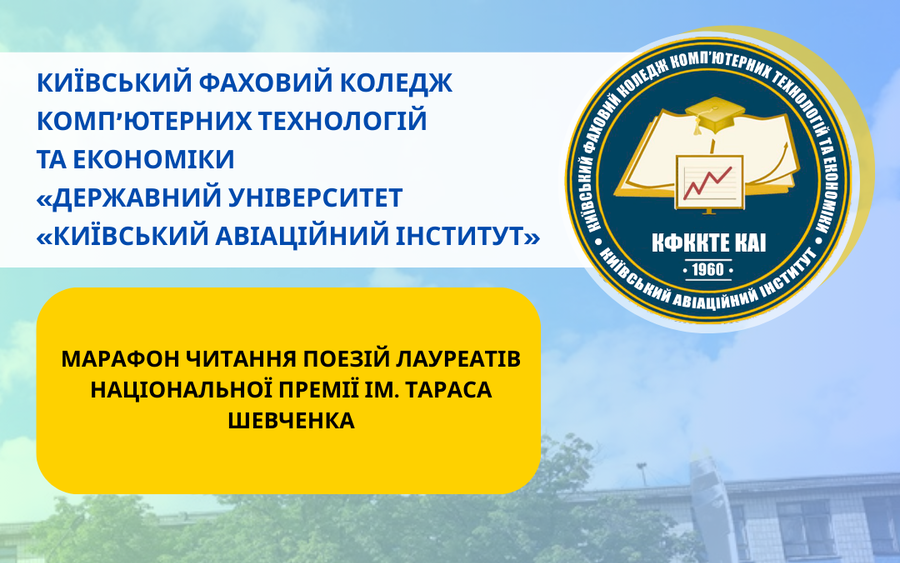 КИЇВСЬКИЙ ФАХОВИЙ КОЛЕДЖ КОМП'ЮТЕРНИХ ТЕХНОЛОГІЙ ТА ЕКОНОМІКИ «ДЕРЖАВНИЙ УНІВЕРСИТЕТ «КИЇВСЬКИЙ АВІАЦІЙНИЙ ІНСТИТУТ»

КИЇВСЬКИЙ ФАХОВИЙ КОЛЕДЖ КОМП'ЮТЕРНИХ ТЕХНОЛОГІЙ ТА ЕКОНОМІКИ
КФККТЕ КАІ
1960
КИЇВСЬКИЙ АВІАЦІЙНИЙ ІНСТИТУТ

МАРАФОН ЧИТАННЯ ПОЕЗІЙ ЛАУРЕАТІВ НАЦІОНАЛЬНОЇ ПРЕМІЇ ІМ. ТАРАСА ШЕВЧЕНКА